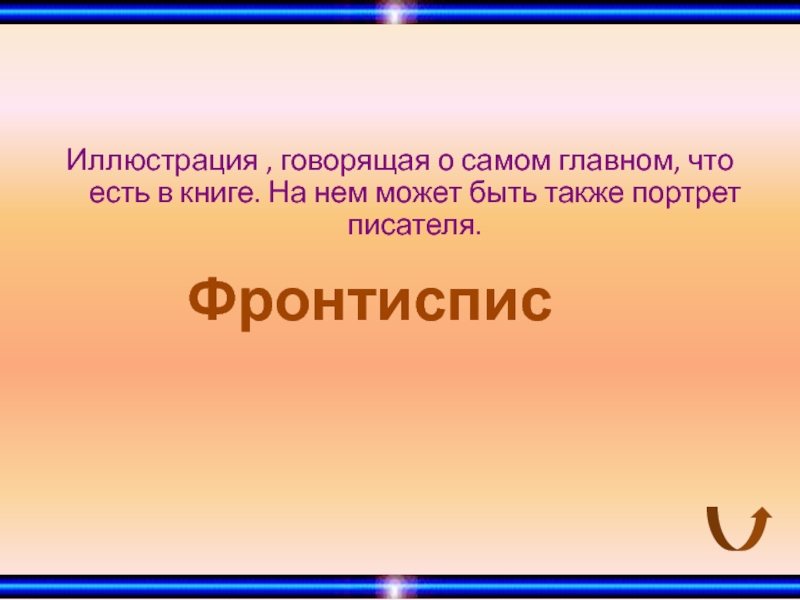 Иллюстрация , говорящая о самом главном, что есть в книге. На нем может быть также портрет писателя.

Фронтиспис